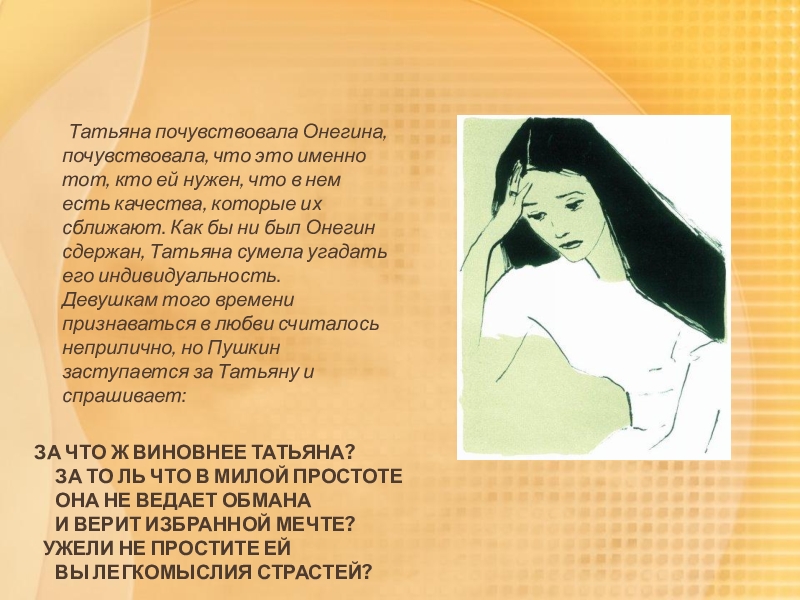 Татьяна почувствовала Онегина, почувствовала, что это именно тот, кто ей нужен, что в нем есть качества, которые их сближают. Как бы ни был Онегин сдержан, Татьяна сумела угадать его индивидуальность. Девушкам того времени признаваться в любви считалось неприлично, но Пушкин заступается за Татьяну и спрашивает:

ЗА ЧТО Ж ВИНОВНЕЕ ТАТЬЯНА?
ЗА ТО ЛЬ ЧТО В МИЛОЙ ПРОСТОТЕ
ОНА НЕ ВЕДАЕТ ОБМАНА
И ВЕРИТ ИЗБРАННОЙ МЕЧТЕ?
УЖЕЛИ НЕ ПРОСТИТЕ ЕЙ
ВЫ ЛЕГКОМЫСЛИЯ СТРАСТЕЙ?